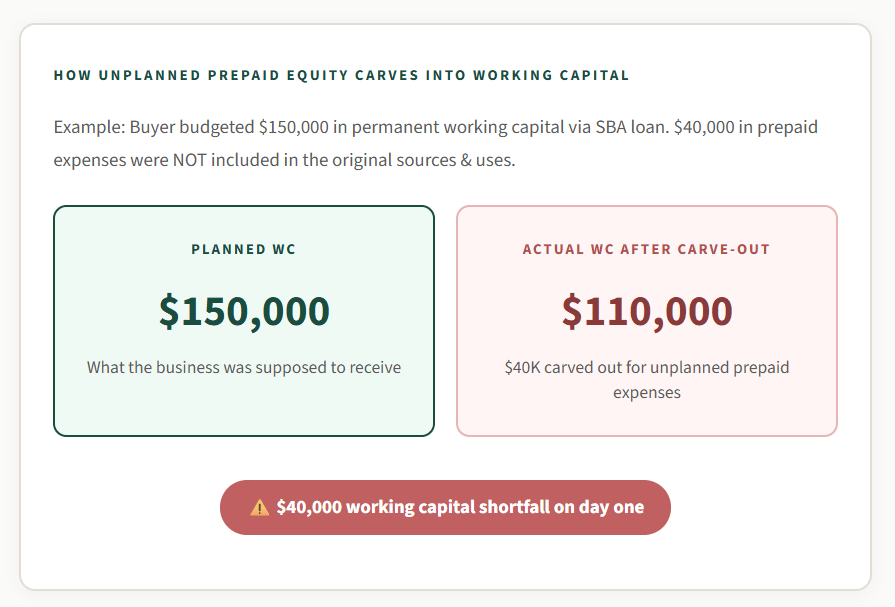 HOW UNPLANNED PREPAID EQUITY CARVES INTO WORKING CAPITAL

Example: Buyer budgeted \$150,000 in permanent working capital via SBA loan. \$40,000 in prepaid expenses were NOT included in the original sources & uses.

PLANNED WC

\$150,000

What the business was supposed to receive

ACTUAL WC AFTER CARVE-OUT

\$110,000

\$40K carved out for unplanned prepaid expenses

⚠️ \$40,000 working capital shortfall on day one